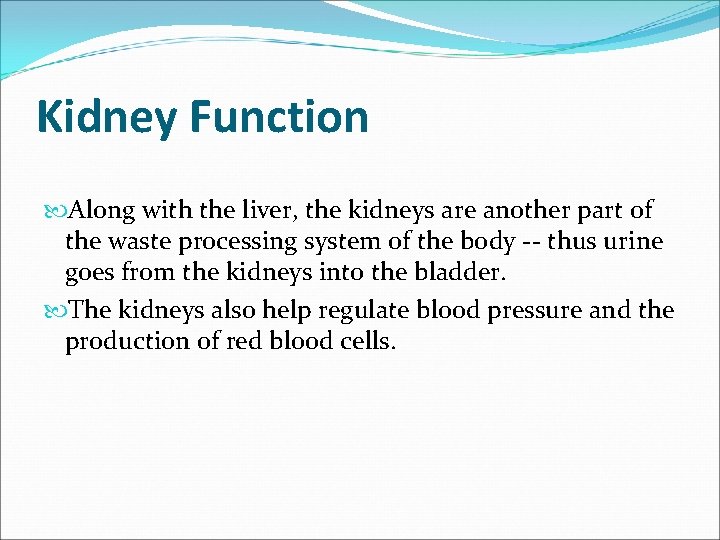 Kidney Function

Along with the liver, the kidneys are another part of the waste processing system of the body -- thus urine goes from the kidneys into the bladder.

The kidneys also help regulate blood pressure and the production of red blood cells.